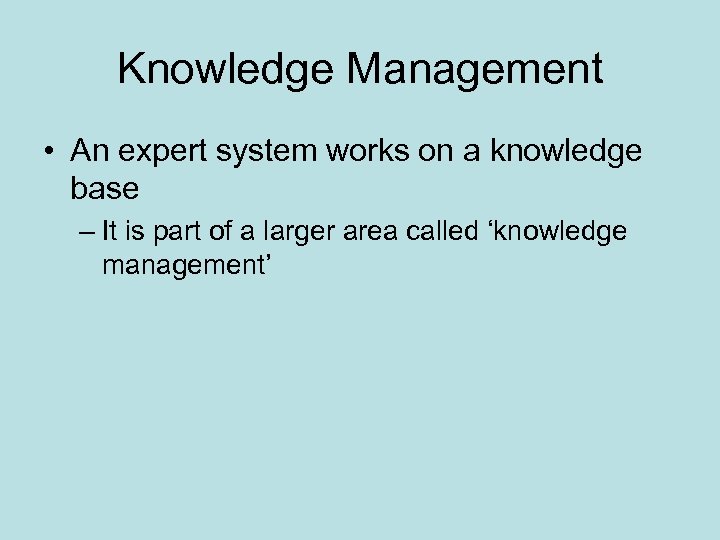 Knowledge Management

• An expert system works on a knowledge base

– It is part of a larger area called ‘knowledge management’